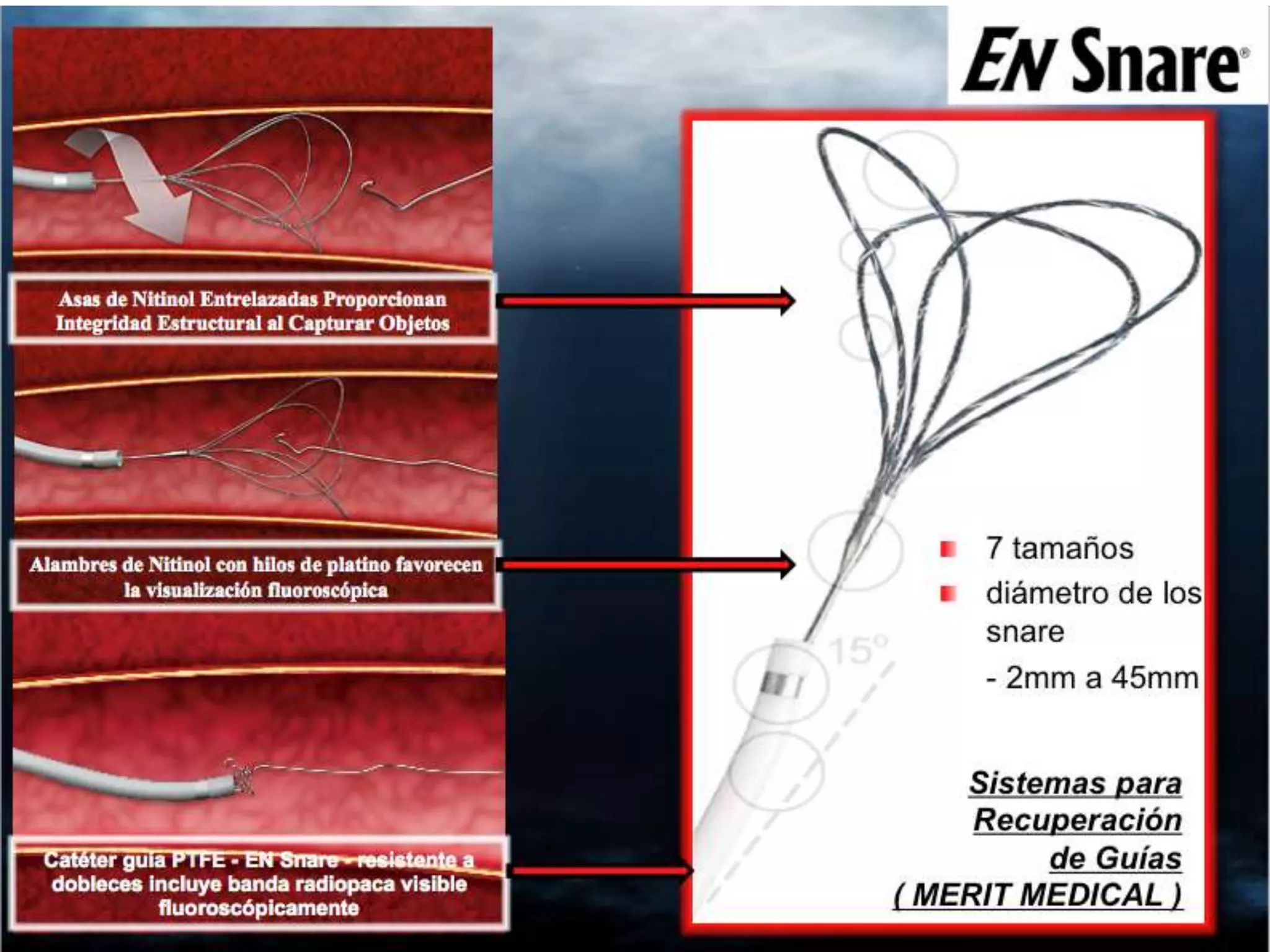 EN Snare®

Asas de Nitinol Entrelazadas Proporcionan Integridad Estructural al Capturar Objetos

Alambres de Nitinol con hilos de platino favorecen la visualización fluoroscópica

Catéter guía PTFE - EN Snare - resistente a dobleces incluye banda radiopaca visible fluoroscópicamente

15°

7 tamaños

diámetro de los snare

- 2mm a 45mm

Sistemas para Recuperación de Guías ( MERIT MEDICAL )